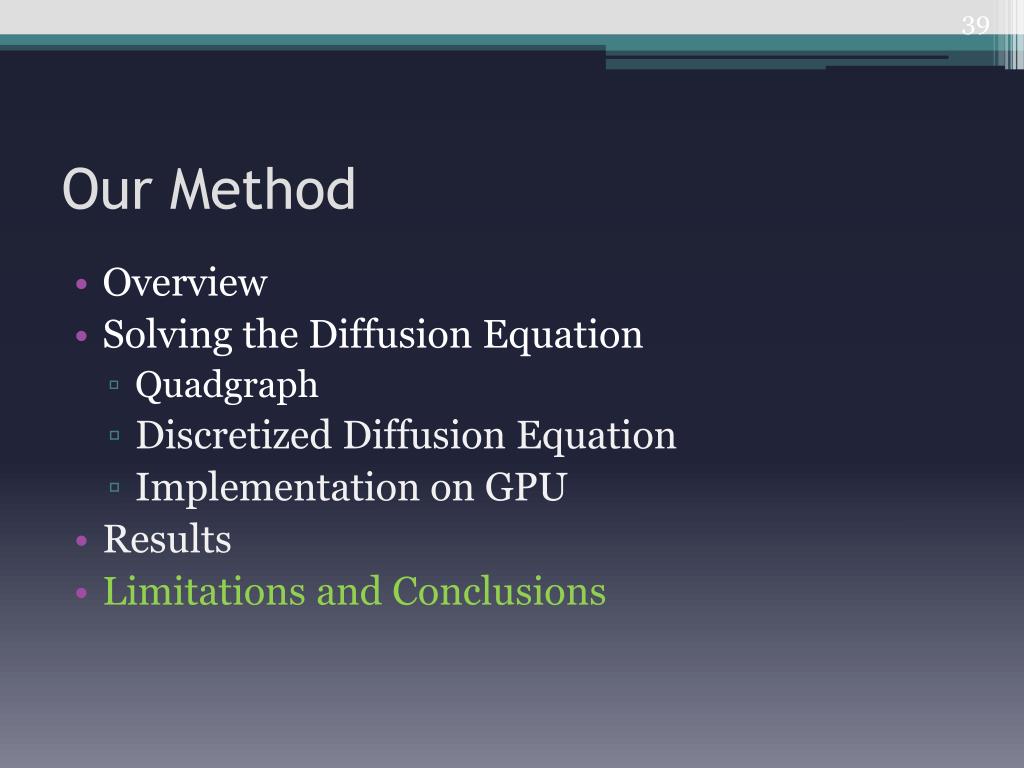 39

Our Method

• Overview
• Solving the Diffusion Equation
▫ Quadgraph
▫ Discretized Diffusion Equation
▫ Implementation on GPU
• Results
• Limitations and Conclusions